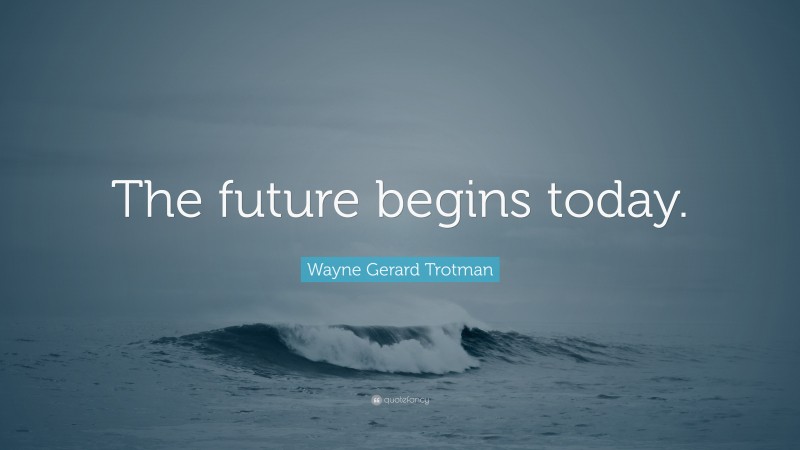 The future begins today.

Wayne Gerard Trotman

quotefancy